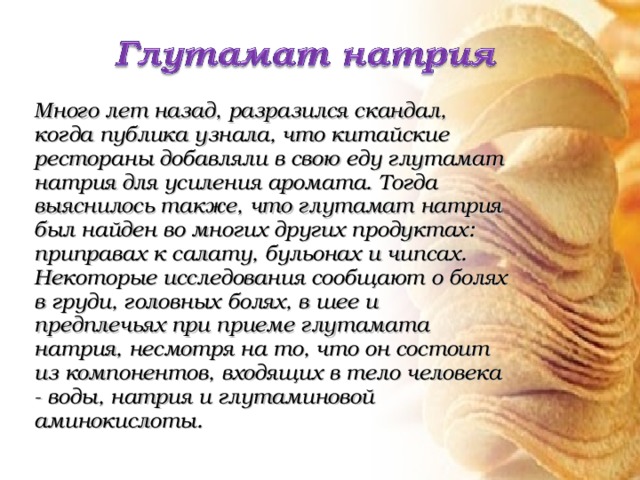 Глутамат натрия

Много лет назад, разразился скандал, когда публика узнала, что китайские рестораны добавляли в свою еду глутамат натрия для усиления аромата. Тогда выяснилось также, что глутамат натрия был найден во многих других продуктах: приправах к салату, бульонах и чипсах. Некоторые исследования сообщают о болях в груди, головных болях, в шее и предплечьях при приеме глутамата натрия, несмотря на то, что он состоит из компонентов, входящих в тело человека - воды, натрия и глутаминовой аминокислоты.